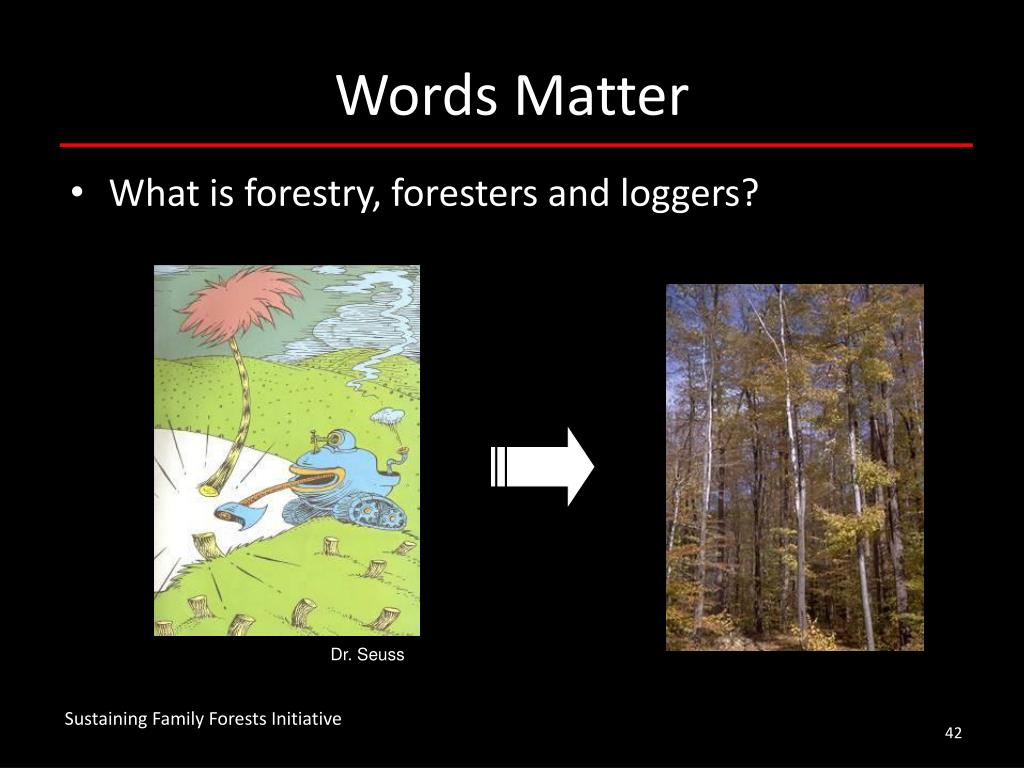 Words Matter

• What is forestry, foresters and loggers?

Dr. Seuss

Sustaining Family Forests Initiative

42